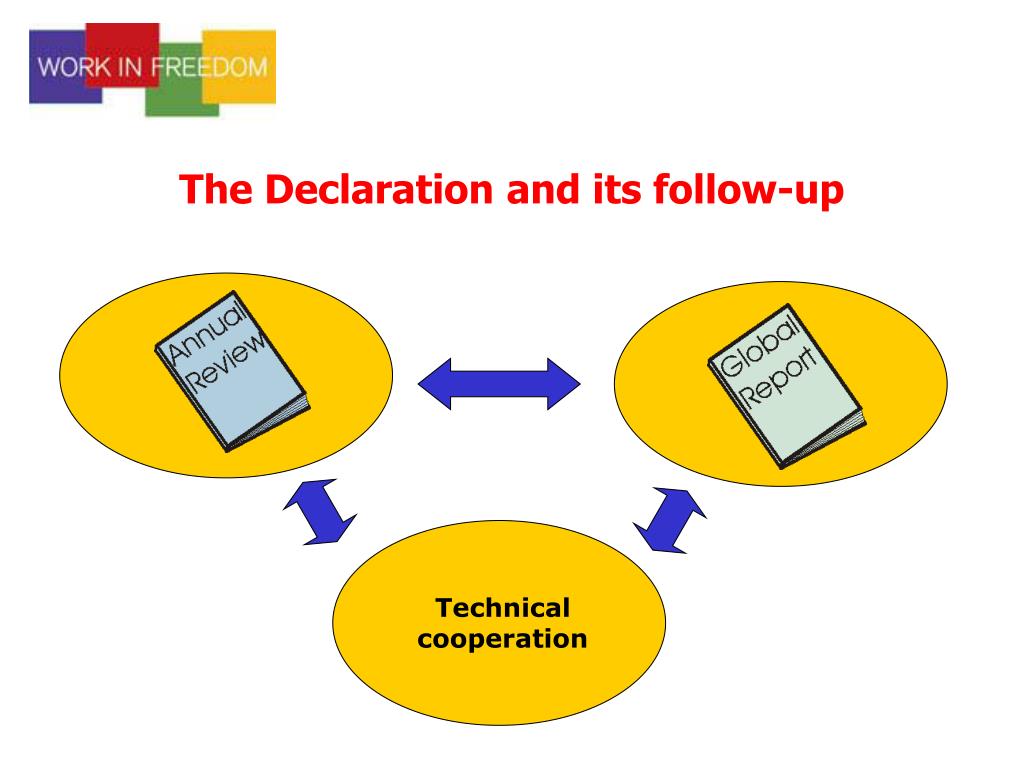 WORK IN FREEDOM

The Declaration and its follow-up

Annual Review

Global Report

Technical cooperation